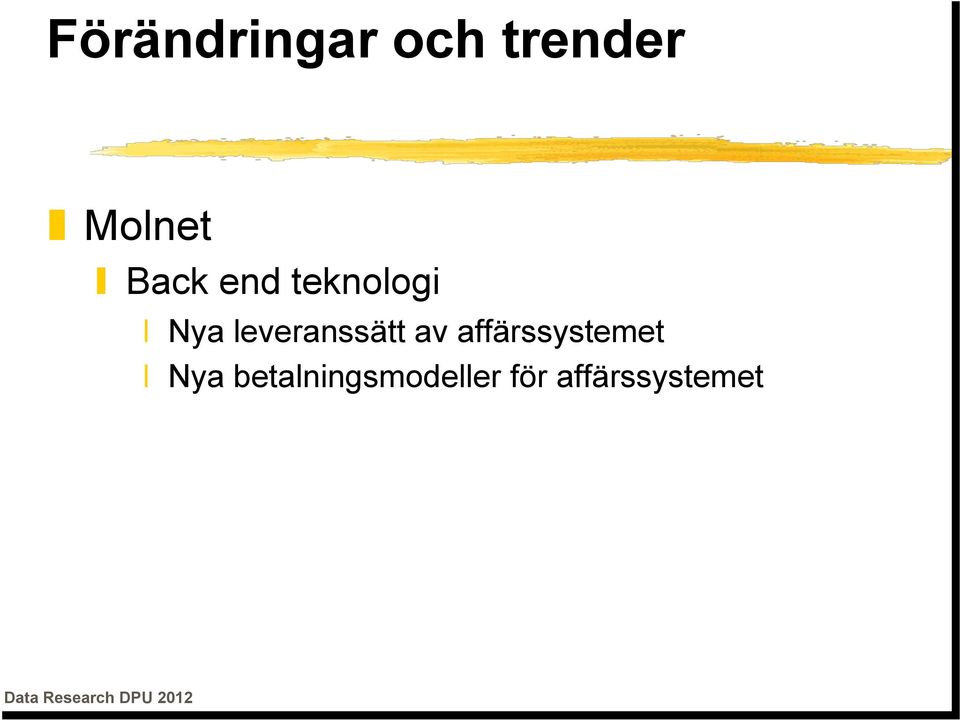 Förändringar och trender

Molnet

Back end teknologi

Nya leveranssätt av affärssystemet

Nya betalningsmodeller för affärssystemet

Data Research DPU 2012